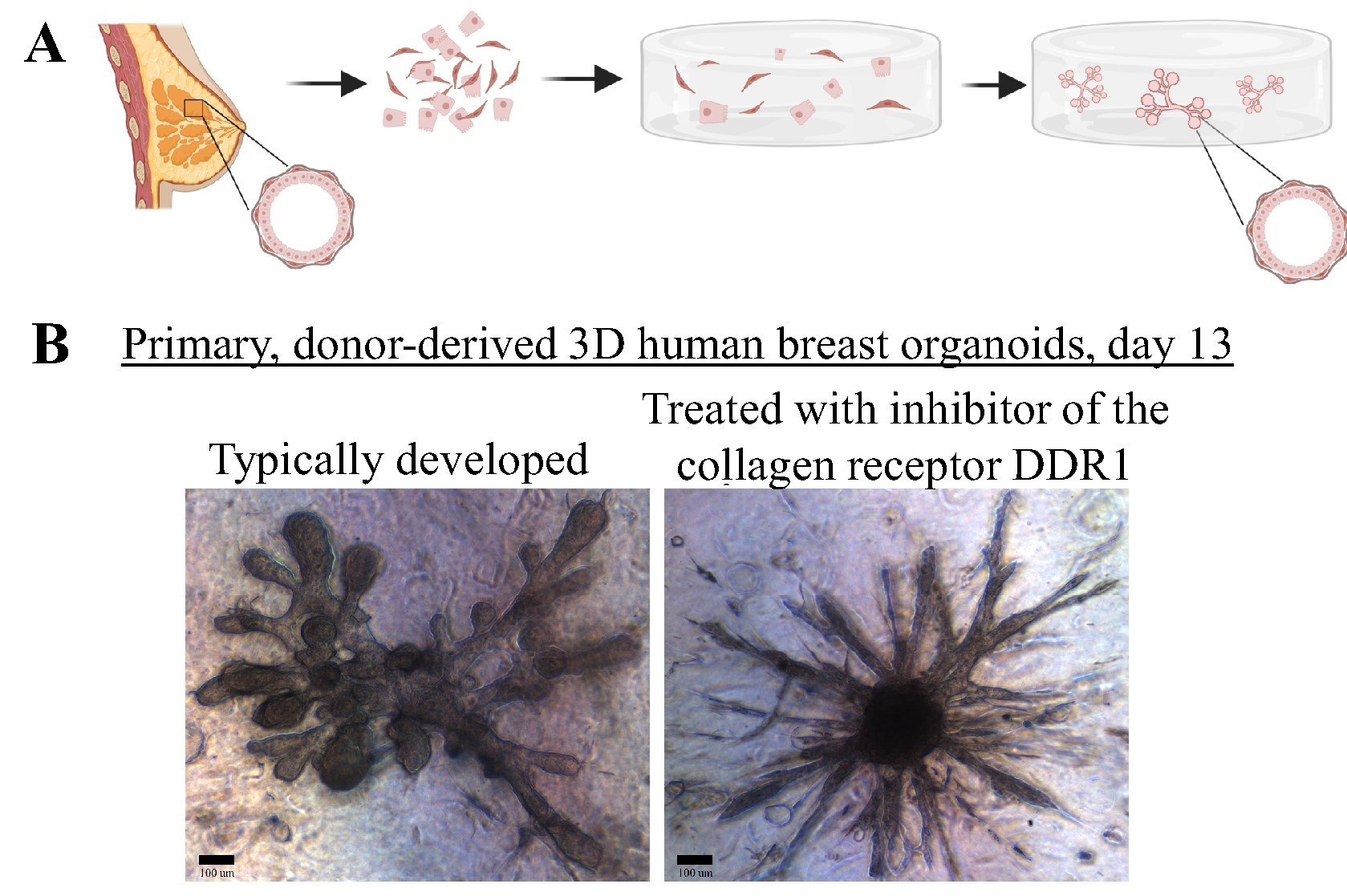 A

B Primary, donor-derived 3D human breast organoids, day 13

Typically developed

Treated with inhibitor of the collagen receptor DDR1

100 um

100 um